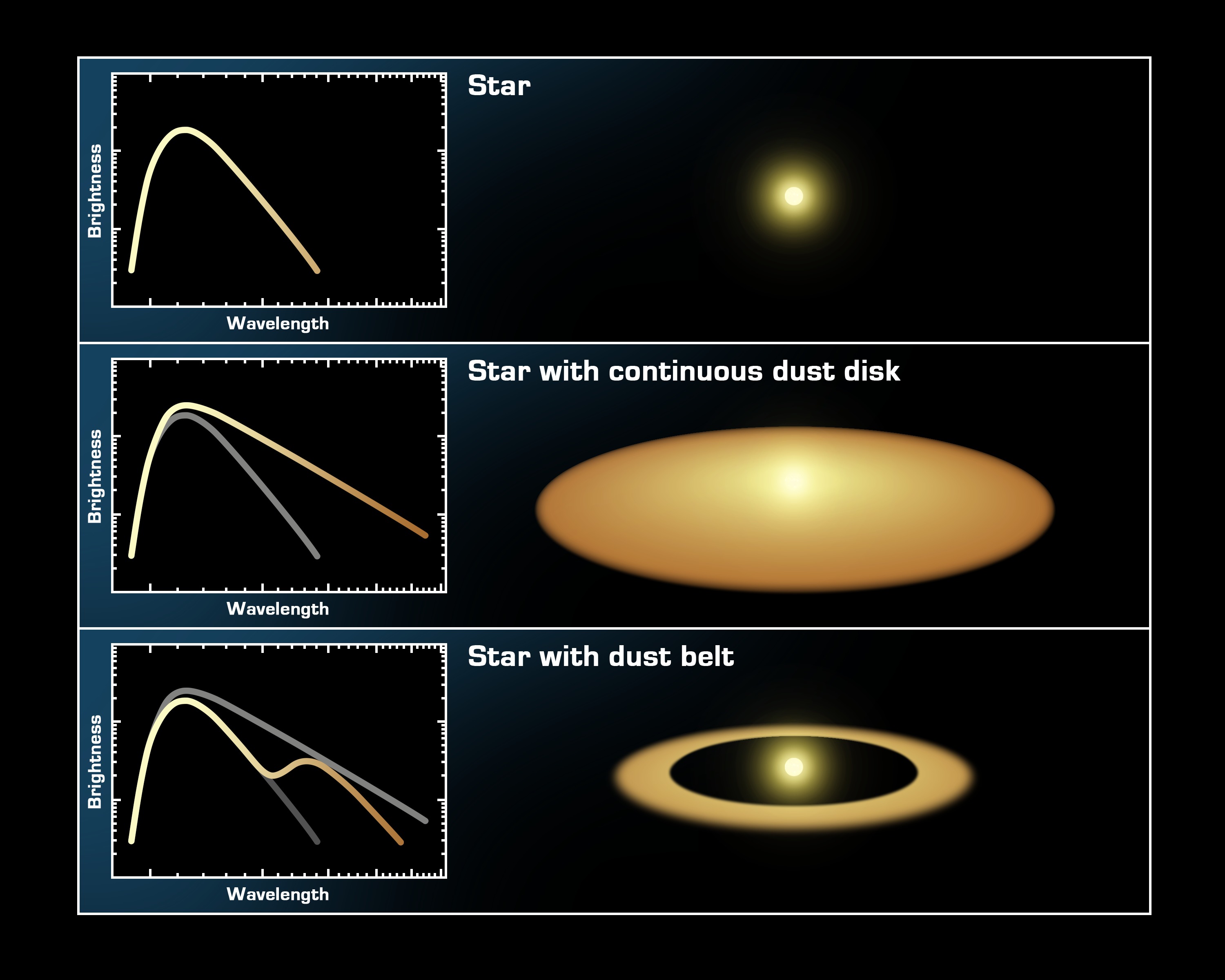 Brightness

Wavelength

Star

Brightness

Wavelength

Star with continuous dust disk

Brightness

Wavelength

Star with dust belt